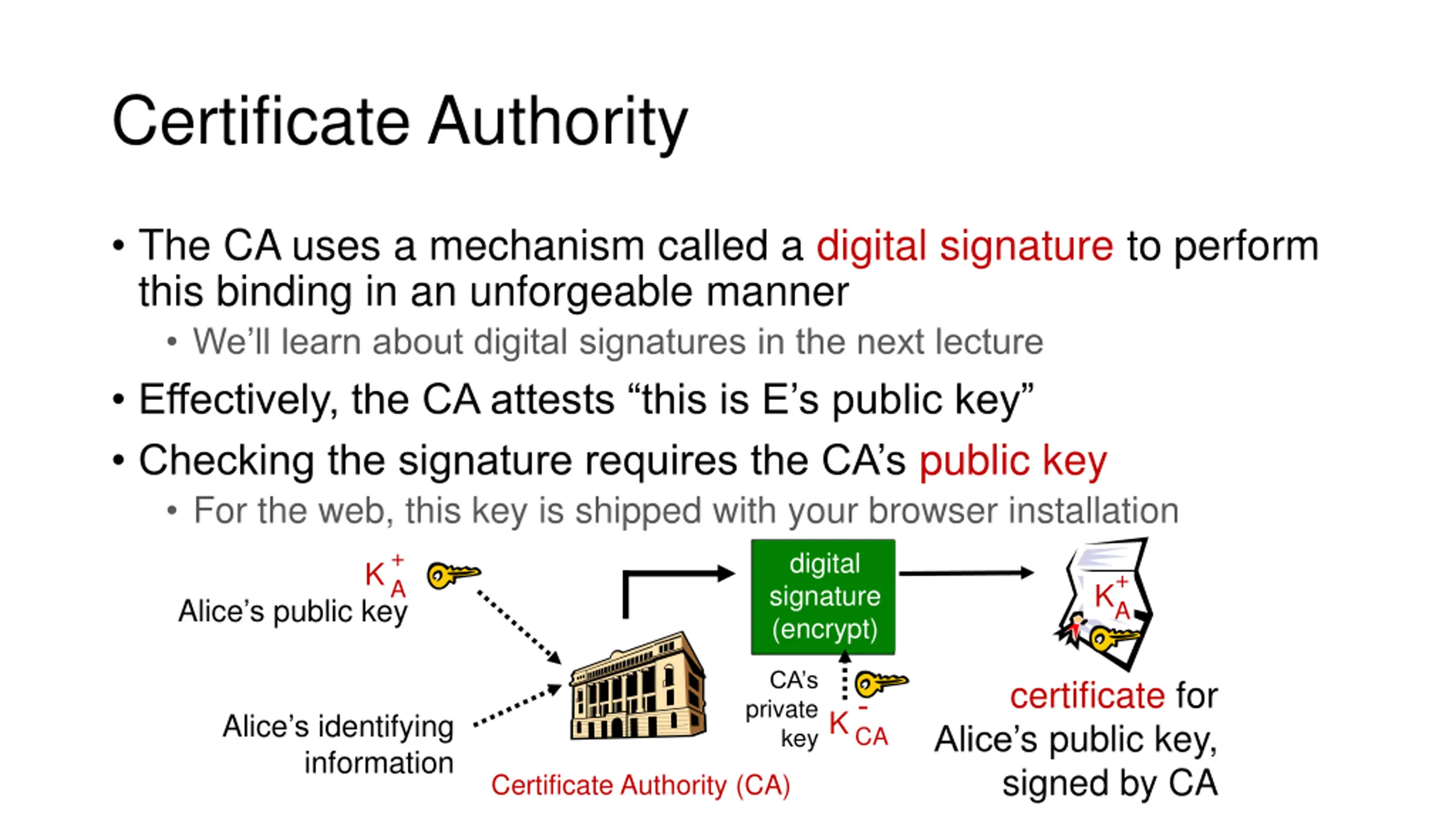 Certificate Authority

• The CA uses a mechanism called a digital signature to perform this binding in an unforgeable manner

• We'll learn about digital signatures in the next lecture

• Effectively, the CA attests "this is E's public key"

• Checking the signature requires the CA's public key

• For the web, this key is shipped with your browser installation

$K_A^+$
Alice's public key

Alice's identifying information

Certificate Authority (CA)

digital signature (encrypt)

CA's private key $K_{CA}^-$

$K_A^+$

certificate for Alice's public key, signed by CA